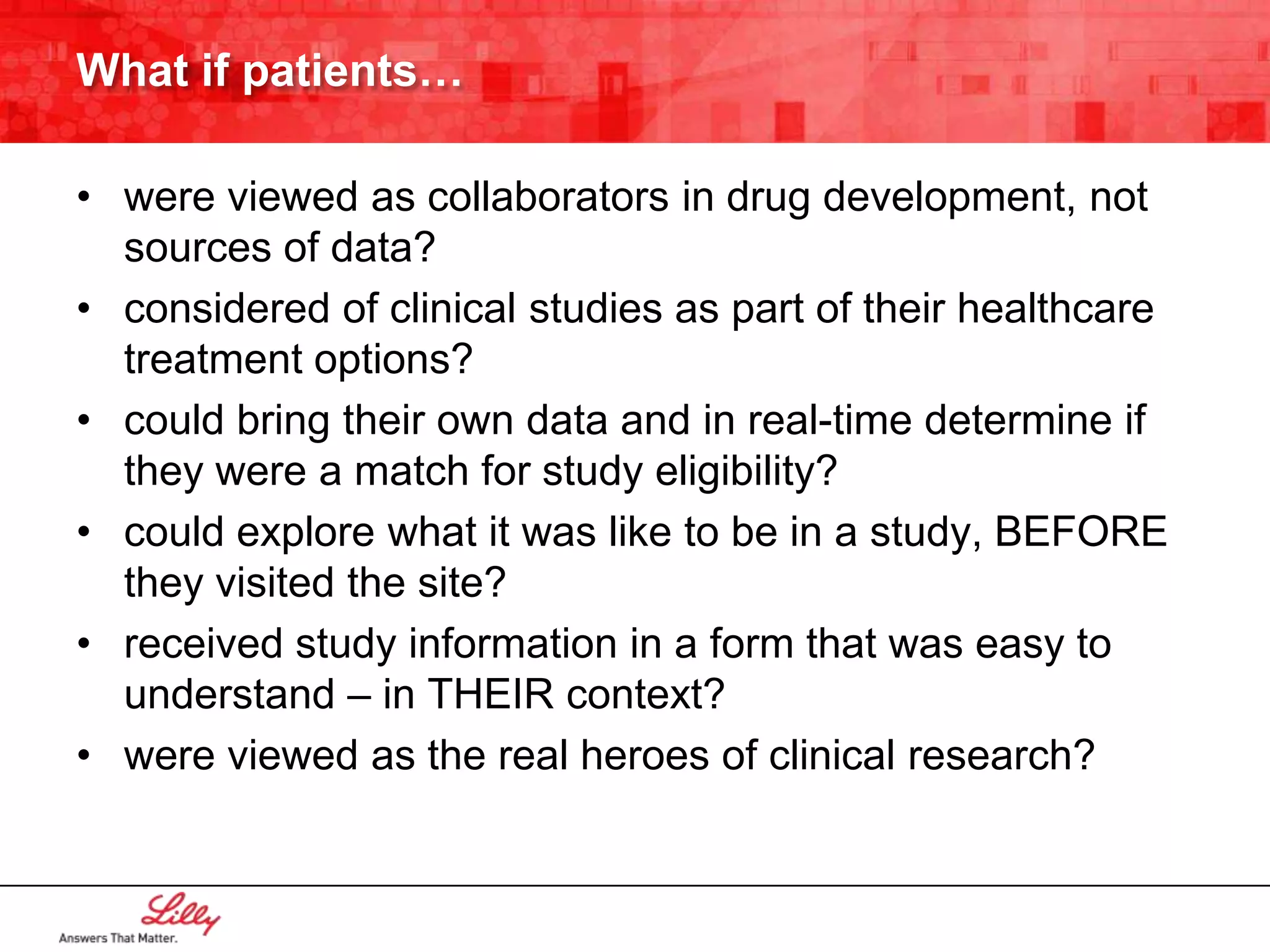 What if patients…

• were viewed as collaborators in drug development, not sources of data?
• considered of clinical studies as part of their healthcare treatment options?
• could bring their own data and in real-time determine if they were a match for study eligibility?
• could explore what it was like to be in a study, BEFORE they visited the site?
• received study information in a form that was easy to understand – in THEIR context?
• were viewed as the real heroes of clinical research?

Lilly
Answers That Matter.